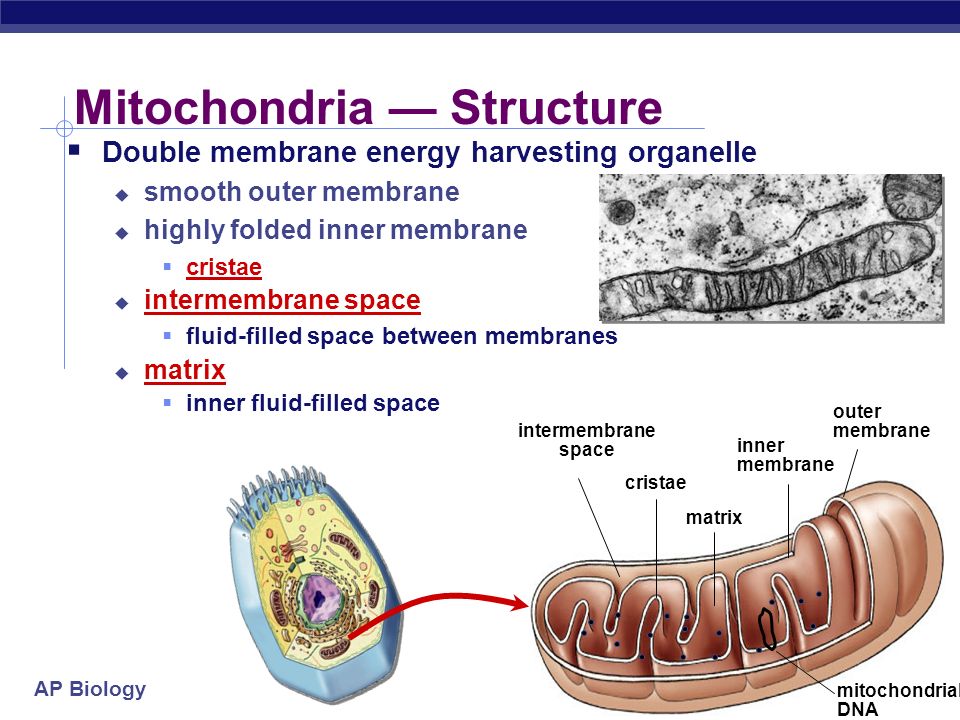 Mitochondria — Structure

Double membrane energy harvesting organelle

smooth outer membrane

highly folded inner membrane

cristae

intermembrane space

fluid-filled space between membranes

matrix

inner fluid-filled space

intermembrane space

cristae

matrix

inner membrane

outer membrane

mitochondrial DNA

AP Biology